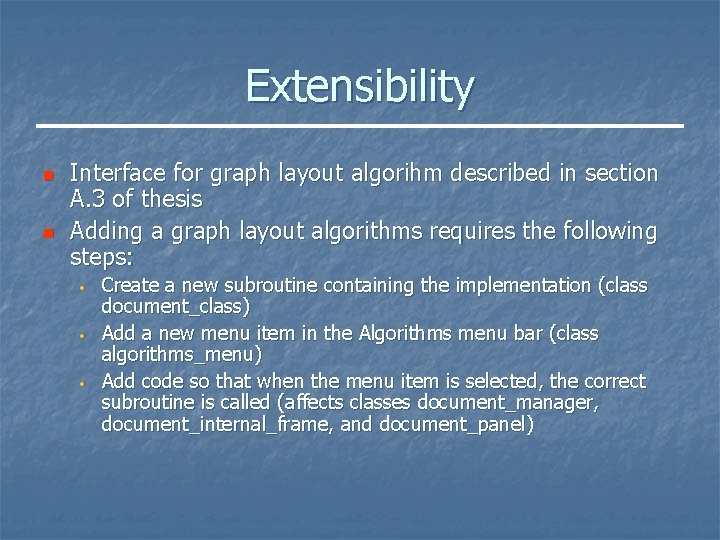 Extensibility

Interface for graph layout algorihm described in section A.3 of thesis

Adding a graph layout algorithms requires the following steps:

Create a new subroutine containing the implementation (class document_class)

Add a new menu item in the Algorithms menu bar (class algorithms_menu)

Add code so that when the menu item is selected, the correct subroutine is called (affects classes document_manager, document_internal_frame, and document_panel)